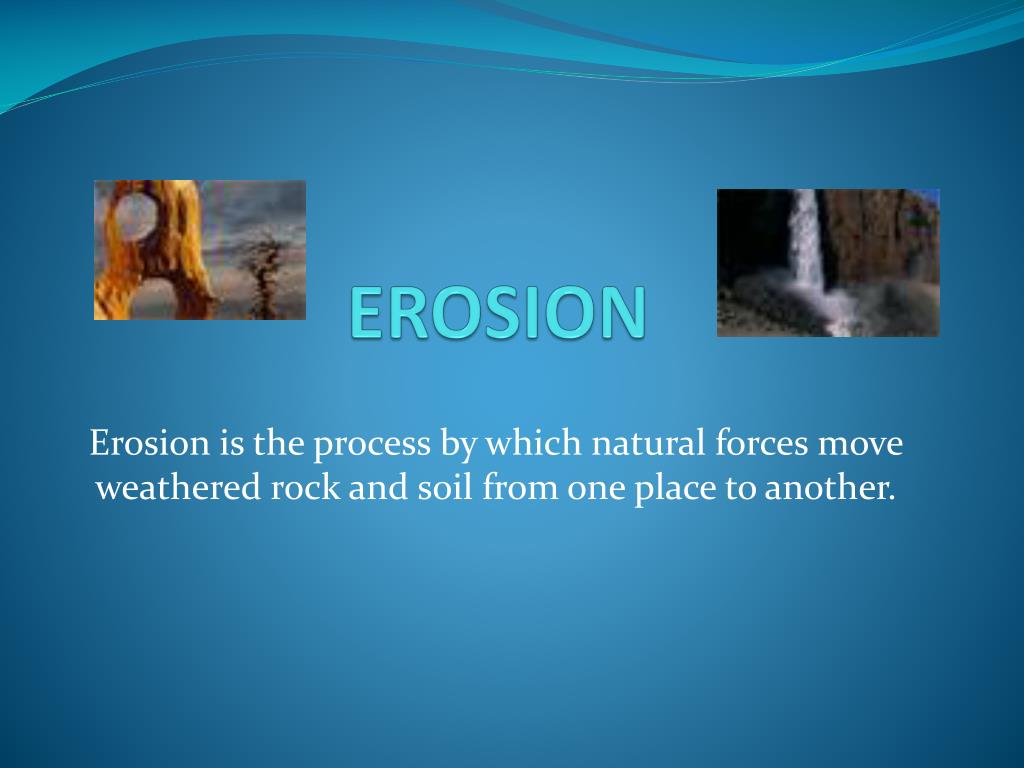 EROSION

Erosion is the process by which natural forces move weathered rock and soil from one place to another.